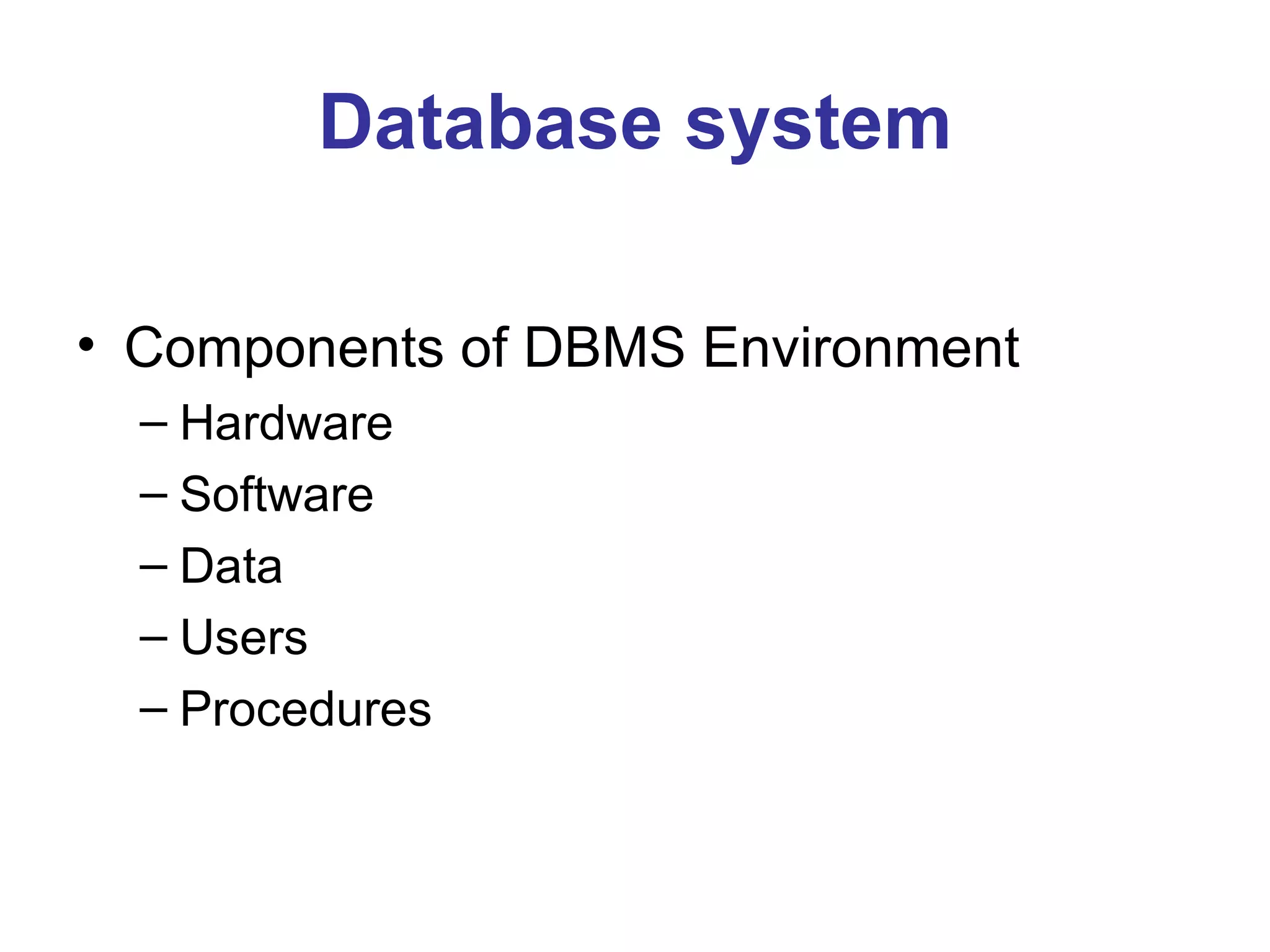 Database system

• Components of DBMS Environment
– Hardware
– Software
– Data
– Users
– Procedures